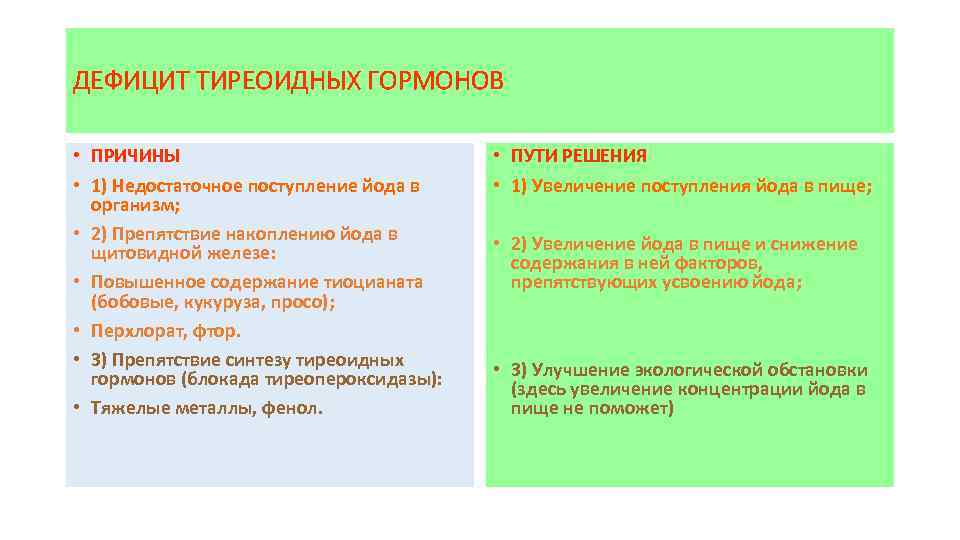 ДЕФИЦИТ ТИРЕОИДНЫХ ГОРМОНОВ

• ПРИЧИНЫ
• 1) Недостаточное поступление йода в организм;
• 2) Препятствие накоплению йода в щитовидной железе:
• Повышенное содержание тиоцианата (бобовые, кукуруза, просо);
• Перхлорат, фтор.
• 3) Препятствие синтезу тиреоидных гормонов (блокада тиреопероксидазы):
• Тяжелые металлы, фенол.

• ПУТИ РЕШЕНИЯ
• 1) Увеличение поступления йода в пище;
• 2) Увеличение йода в пище и снижение содержания в ней факторов, препятствующих усвоению йода;
• 3) Улучшение экологической обстановки (здесь увеличение концентрации йода в пище не поможет)